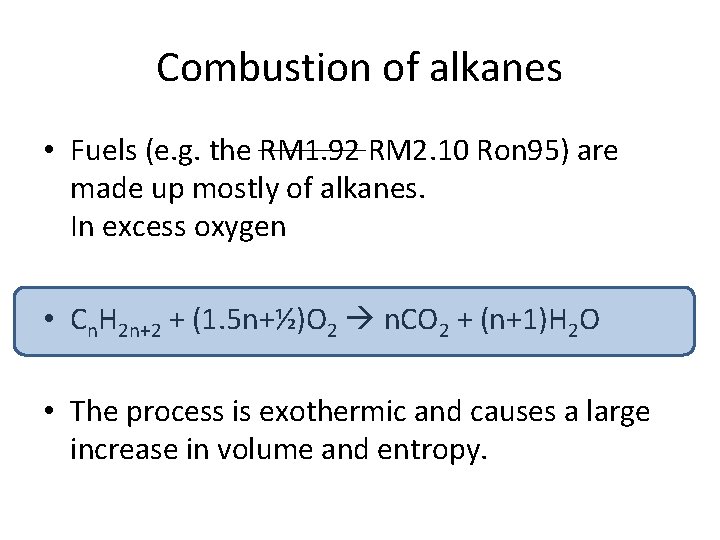 Combustion of alkanes

• Fuels (e.g. the ~~RM1.92~~ RM2.10 Ron95) are made up mostly of alkanes.
In excess oxygen

• $C_nH_{2n+2} + (1.5n+½)O_2 \rightarrow nCO_2 + (n+1)H_2O$

• The process is exothermic and causes a large increase in volume and entropy.